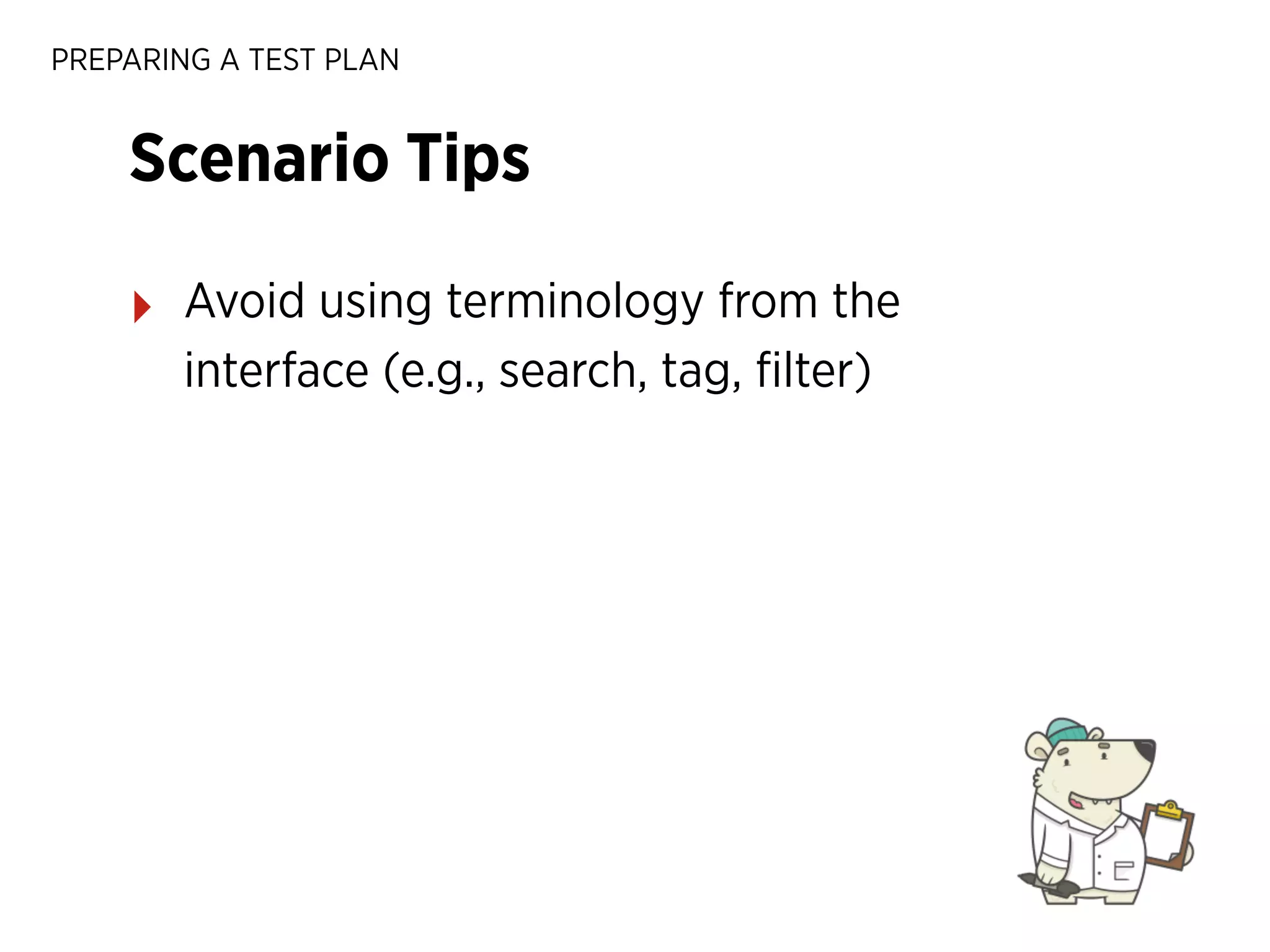 PREPARING A TEST PLAN

Scenario Tips

Avoid using terminology from the interface (e.g., search, tag, filter)